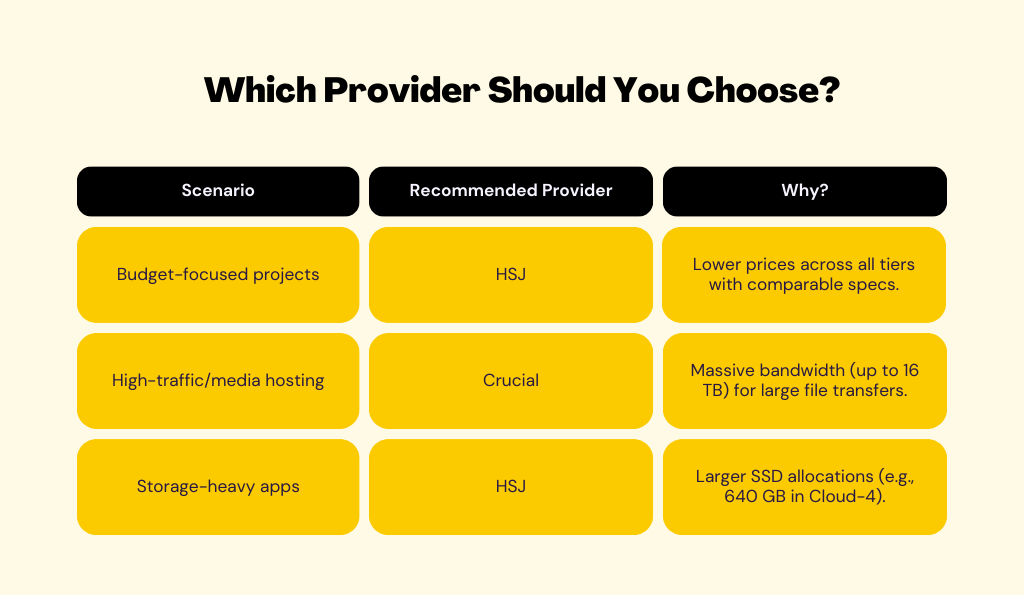 Which Provider Should You Choose?

| Scenario | Recommended Provider | Why? |
|---|---|---|
| Budget-focused projects | HSJ | Lower prices across all tiers with comparable specs. |
| High-traffic/media hosting | Crucial | Massive bandwidth (up to 16 TB) for large file transfers. |
| Storage-heavy apps | HSJ | Larger SSD allocations (e.g., 640 GB in Cloud-4). |